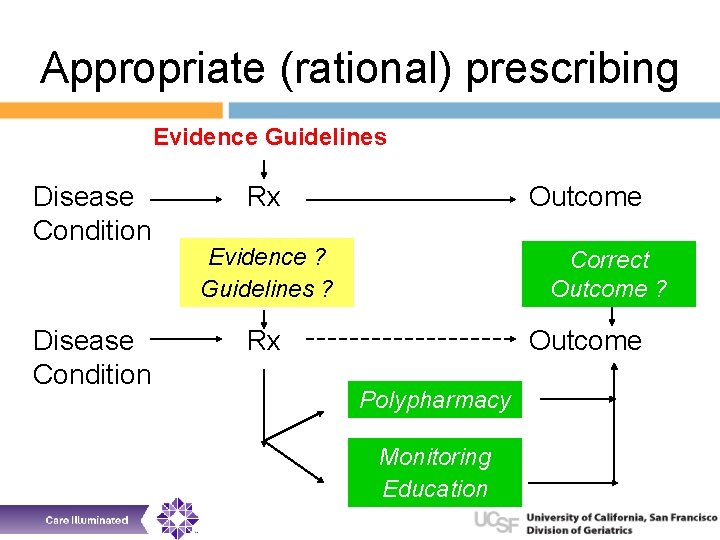 Appropriate (rational) prescribing

Evidence Guidelines

Disease Condition

Rx

Outcome

Evidence ?
Guidelines ?

Correct Outcome ?

Disease Condition

Rx

Outcome

Polypharmacy

Monitoring Education

Care Illuminated

UCSF University of California, San Francisco
Division of Geriatrics